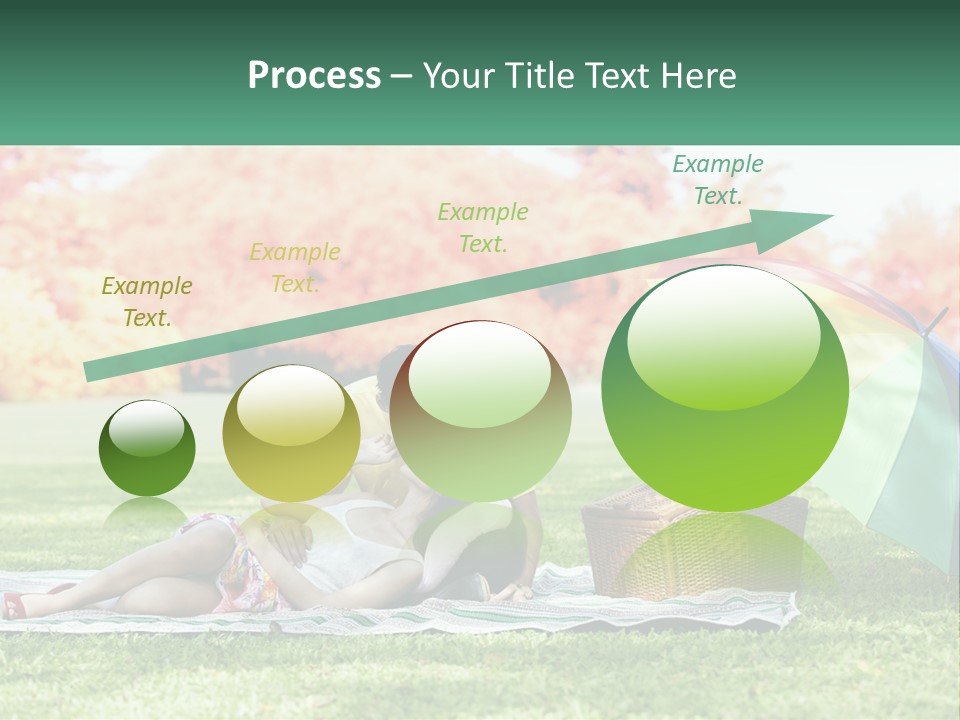 Process – Your Title Text Here

Example Text.

Example Text.

Example Text.

Example Text.